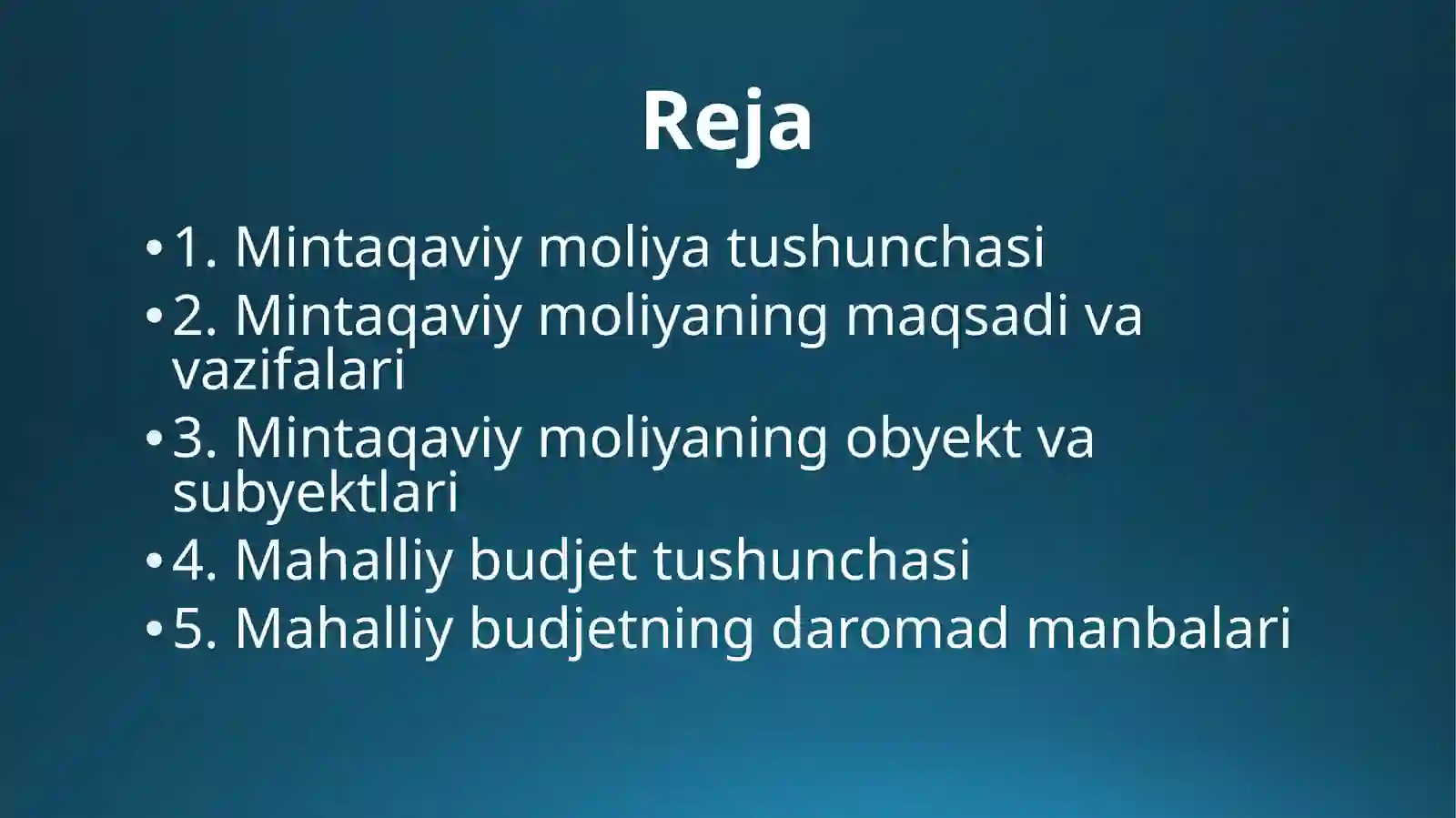 Reja

• 1. Mintaqaviy moliya tushunchasi
• 2. Mintaqaviy moliyaning maqsadi va vazifalari
• 3. Mintaqaviy moliyaning obyekt va subyektlari
• 4. Mahalliy budjet tushunchasi
• 5. Mahalliy budjetning daromad manbalari